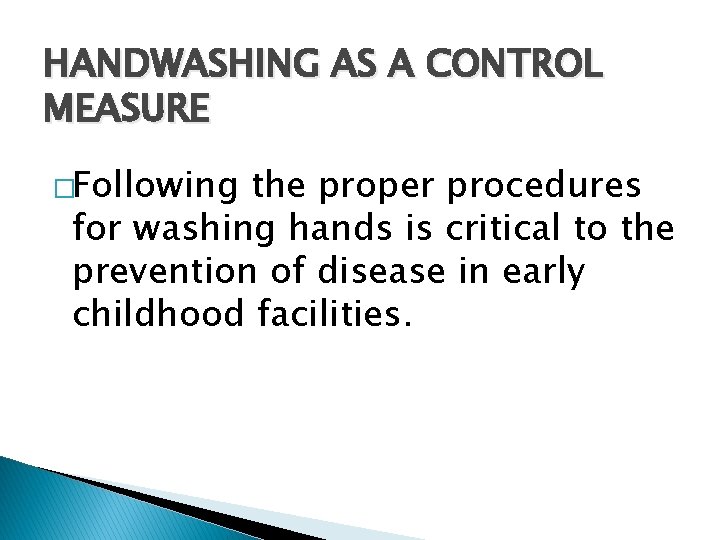 HANDWASHING AS A CONTROL MEASURE

□Following the proper procedures for washing hands is critical to the prevention of disease in early childhood facilities.